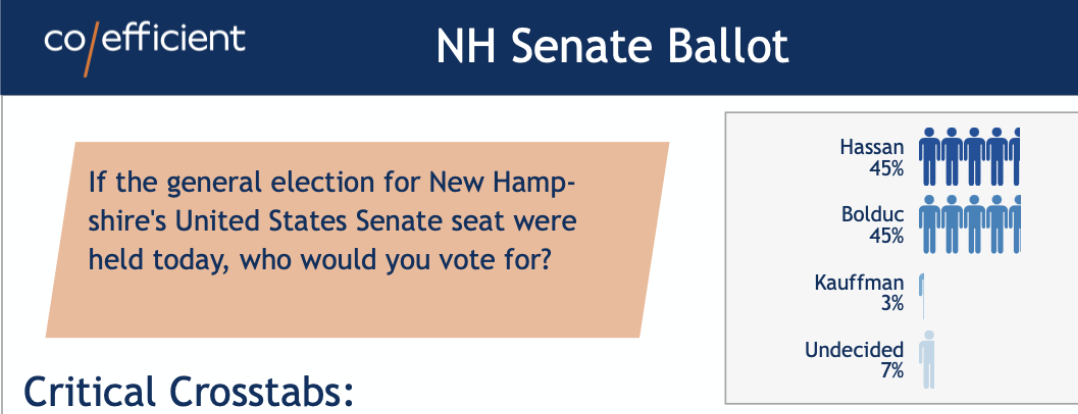 co/efficient

NH Senate Ballot

If the general election for New Hampshire's United States Senate seat were held today, who would you vote for?

Hassan
45%

Bolduc
45%

Kauffman
3%

Undecided
7%

Critical Crosstabs: